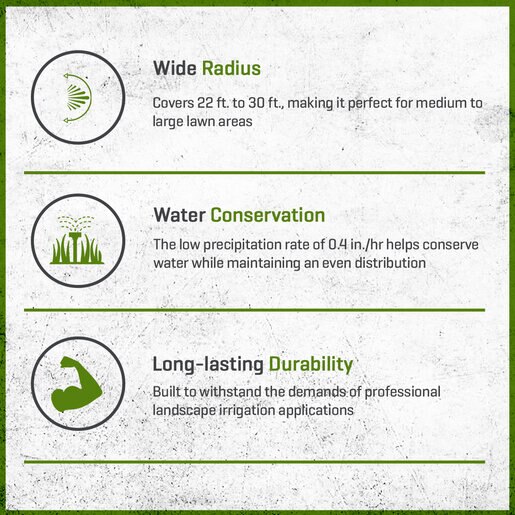 Wide Radius

Covers 22 ft. to 30 ft., making it perfect for medium to large lawn areas

Water Conservation

The low precipitation rate of 0.4 in./hr helps conserve water while maintaining an even distribution

Long-lasting Durability

Built to withstand the demands of professional landscape irrigation applications